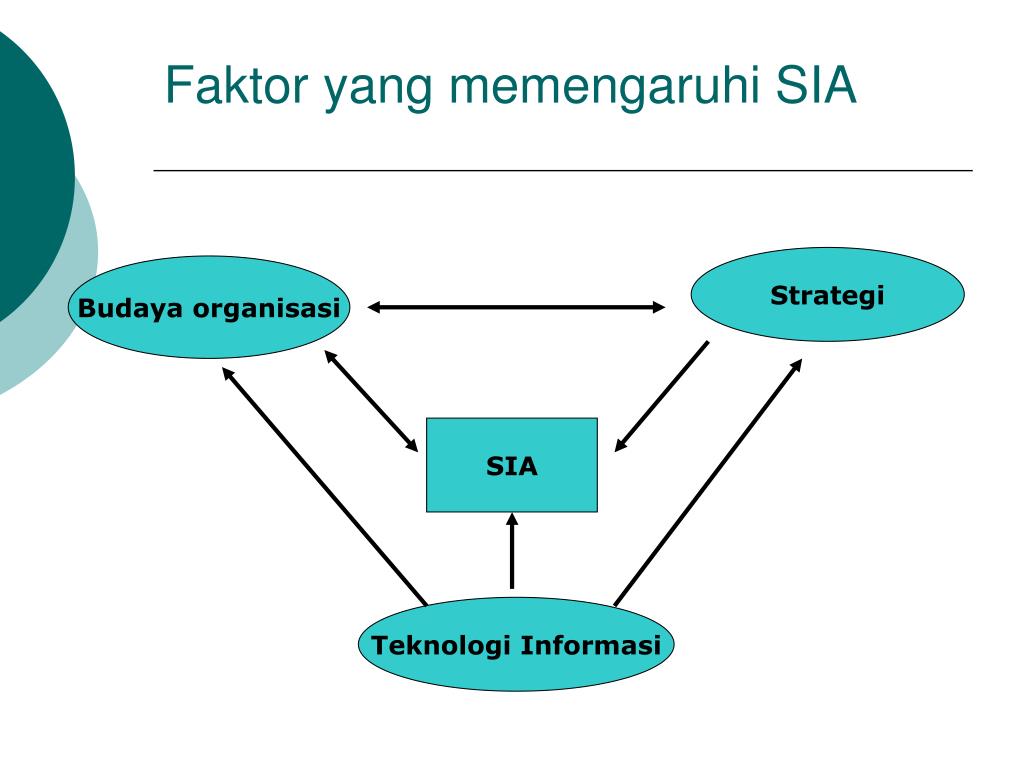 Faktor yang memengaruhi SIA

Budaya organisasi

Strategi

SIA

Teknologi Informasi